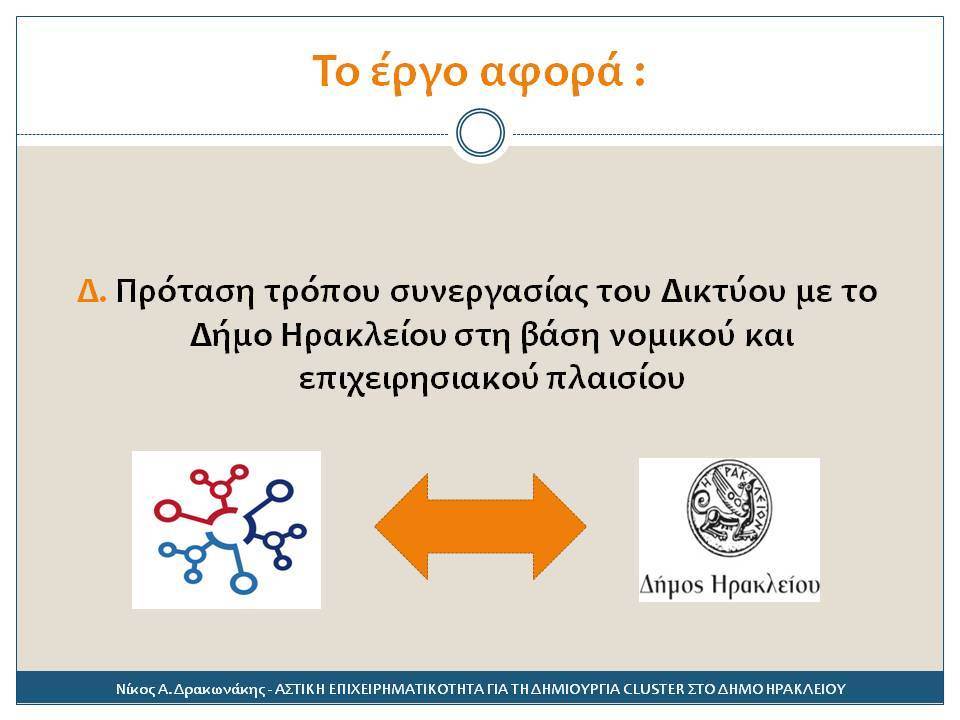 Το έργο αφορά :

Δ. Πρόταση τρόπου συνεργασίας του Δικτύου με το Δήμο Ηρακλείου στη βάση νομικού και επιχειρησιακού πλαισίου

ΗΡΑΚΛΕΙΟΝ

Δήμος Ηρακλείου

Νίκος Α. Δρακωνάκης - ΑΣΤΙΚΗ ΕΠΙΧΕΙΡΗΜΑΤΙΚΟΤΗΤΑ ΓΙΑ ΤΗ ΔΗΜΙΟΥΡΓΙΑ CLUSTER ΣΤΟ ΔΗΜΟ ΗΡΑΚΛΕΙΟΥ